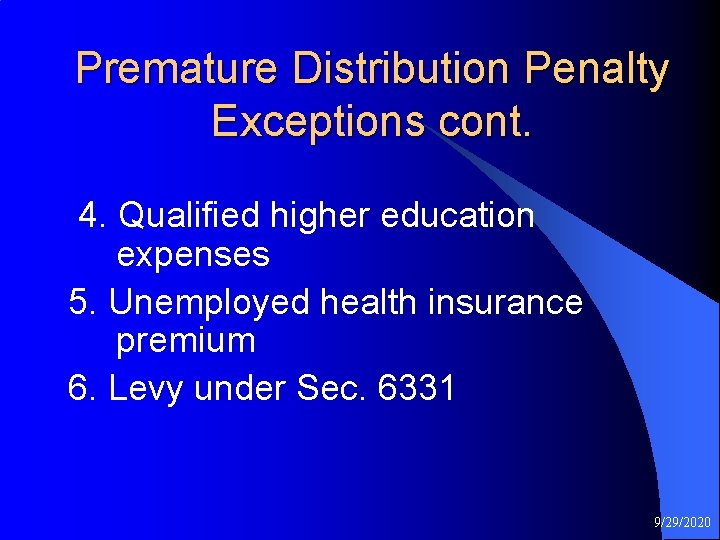 Premature Distribution Penalty Exceptions cont.

4. Qualified higher education expenses

5. Unemployed health insurance premium

6. Levy under Sec. 6331

9/29/2020